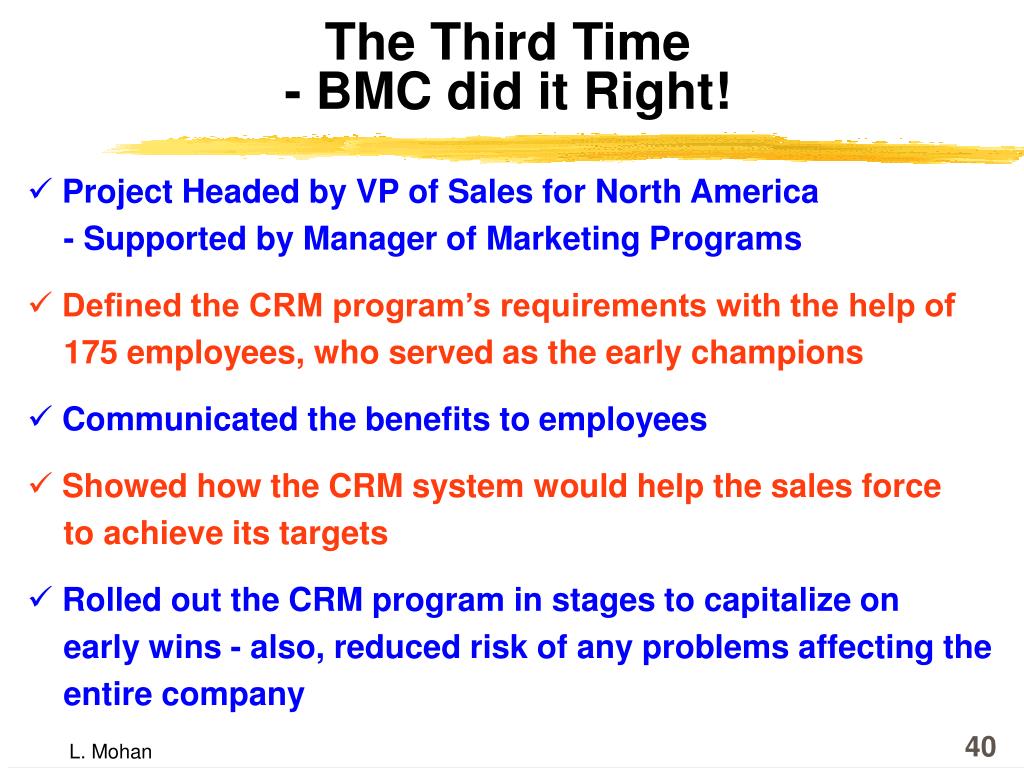 The Third Time
- BMC did it Right!

✓ Project Headed by VP of Sales for North America
- Supported by Manager of Marketing Programs

✓ Defined the CRM program's requirements with the help of 175 employees, who served as the early champions

✓ Communicated the benefits to employees

✓ Showed how the CRM system would help the sales force to achieve its targets

✓ Rolled out the CRM program in stages to capitalize on early wins - also, reduced risk of any problems affecting the entire company

L. Mohan

40